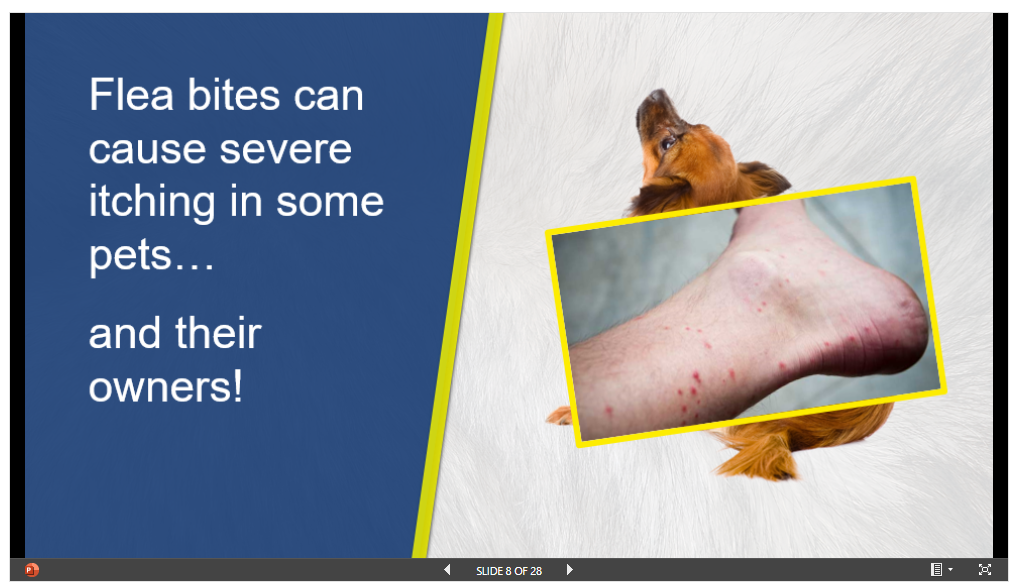 Flea bites can cause severe itching in some pets…

and their owners!

SLIDE 8 OF 28